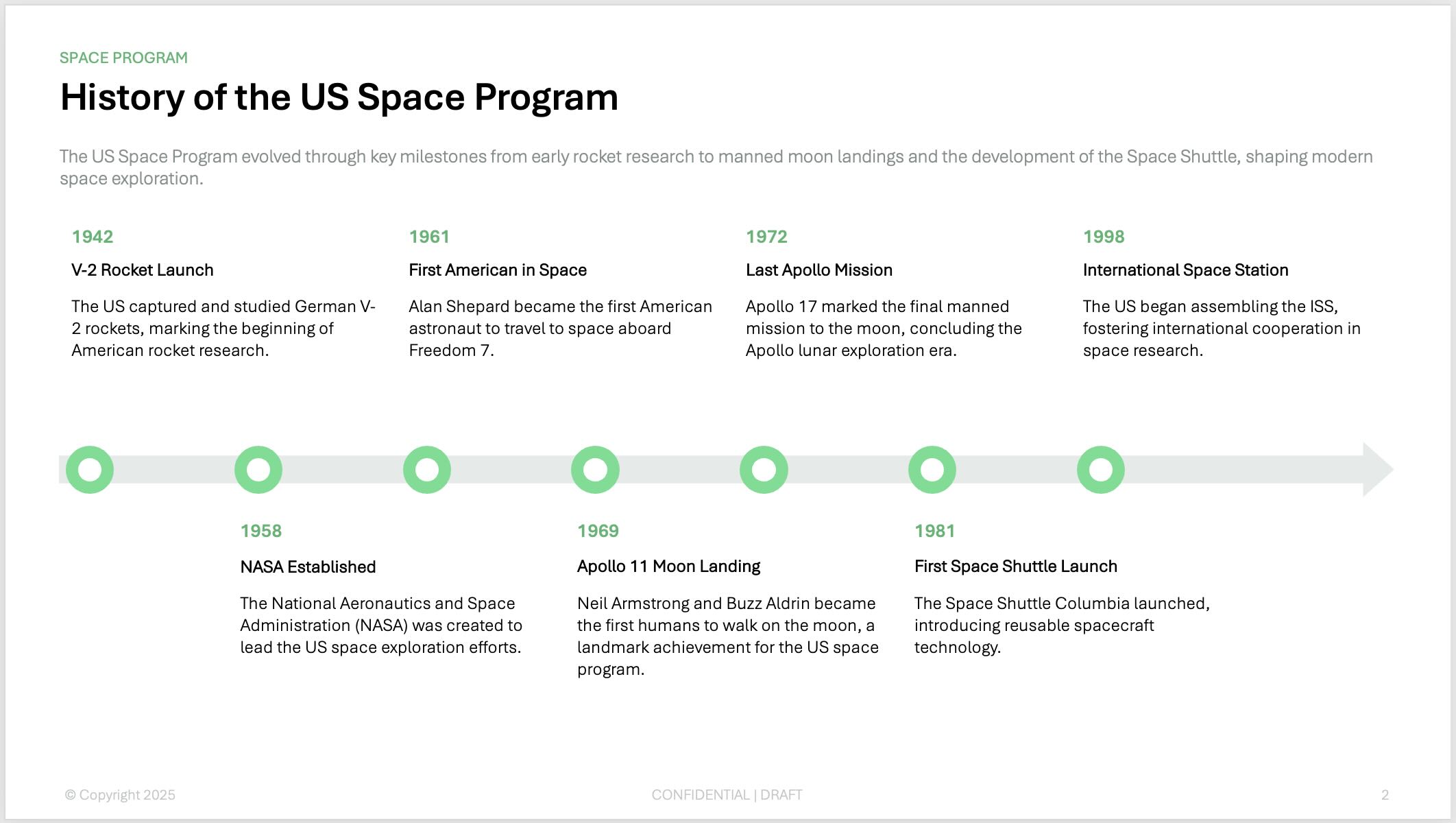 SPACE PROGRAM

History of the US Space Program

The US Space Program evolved through key milestones from early rocket research to manned moon landings and the development of the Space Shuttle, shaping modern space exploration.

1942

V-2 Rocket Launch

The US captured and studied German V-2 rockets, marking the beginning of American rocket research.

1961

First American in Space

Alan Shepard became the first American astronaut to travel to space aboard Freedom 7.

1972

Last Apollo Mission

Apollo 17 marked the final manned mission to the moon, concluding the Apollo lunar exploration era.

1998

International Space Station

The US began assembling the ISS, fostering international cooperation in space research.

1958

NASA Established

The National Aeronautics and Space Administration (NASA) was created to lead the US space exploration efforts.

1969

Apollo 11 Moon Landing

Neil Armstrong and Buzz Aldrin became the first humans to walk on the moon, a landmark achievement for the US space program.

1981

First Space Shuttle Launch

The Space Shuttle Columbia launched, introducing reusable spacecraft technology.

© Copyright 2025

CONFIDENTIAL | DRAFT

2